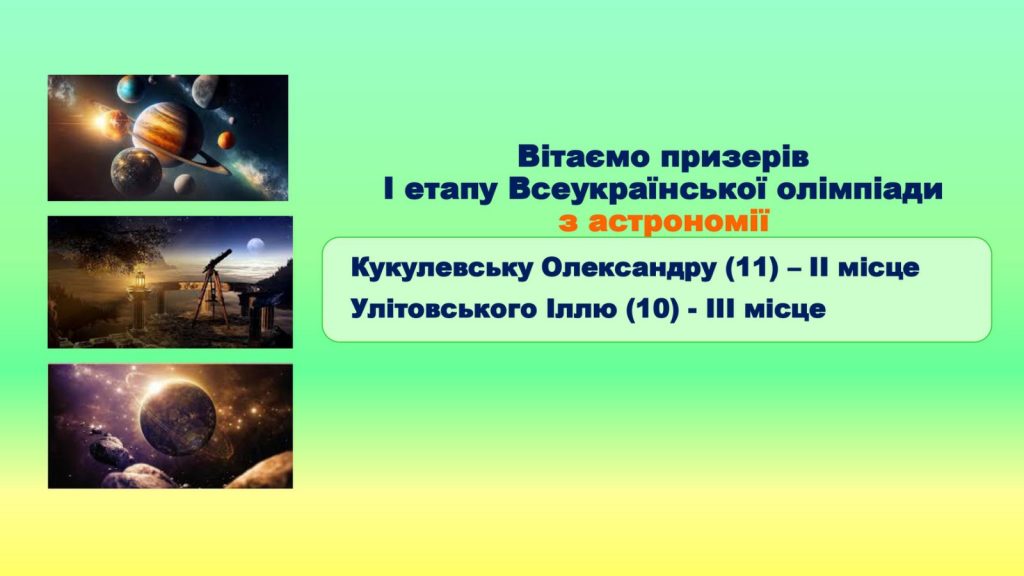 Вітаємо призерів
І етапу Всеукраїнської олімпіади
з астрономії

Кукулевську Олександру (11) – ІІ місце
Улітовського Іллю (10) - ІІІ місце